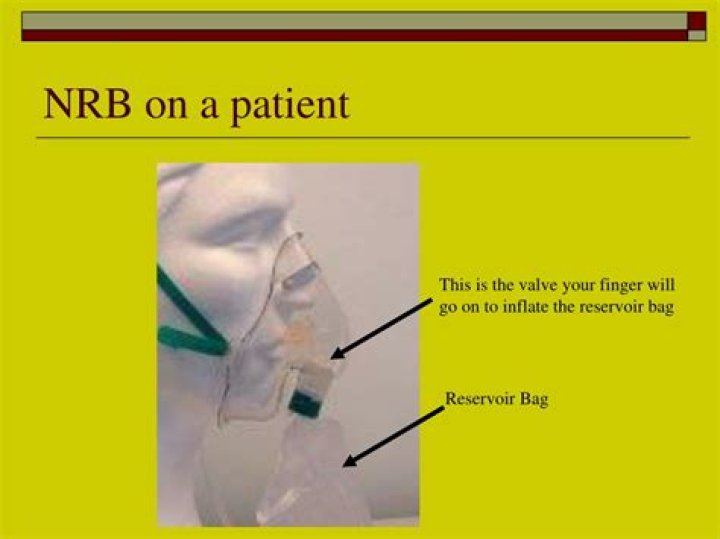 NRB on a patient

This is the valve your finger will go on to inflate the reservoir bag

Reservoir Bag